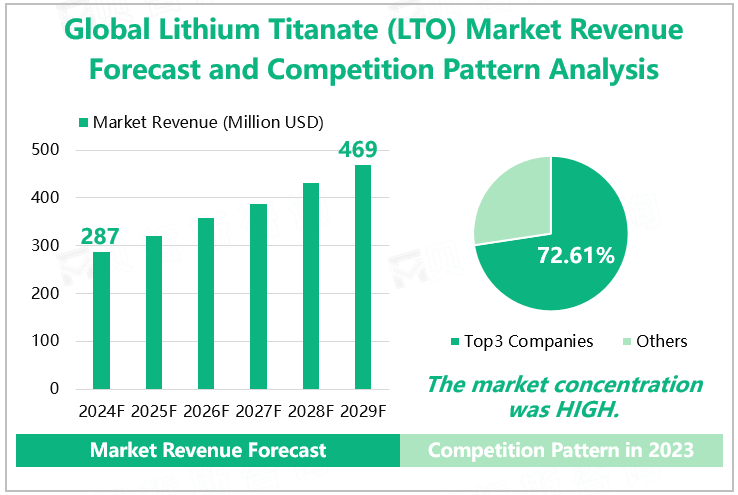 Global Lithium Titanate (LTO) Market Revenue Forecast and Competition Pattern Analysis

Market Revenue (Million USD)

500
400
300
200
100
0

287
469

2024F 2025F 2026F 2027F 2028F 2029F

72.61%

Top3 Companies Others

The market concentration was HIGH.

Market Revenue Forecast

Competition Pattern in 2023